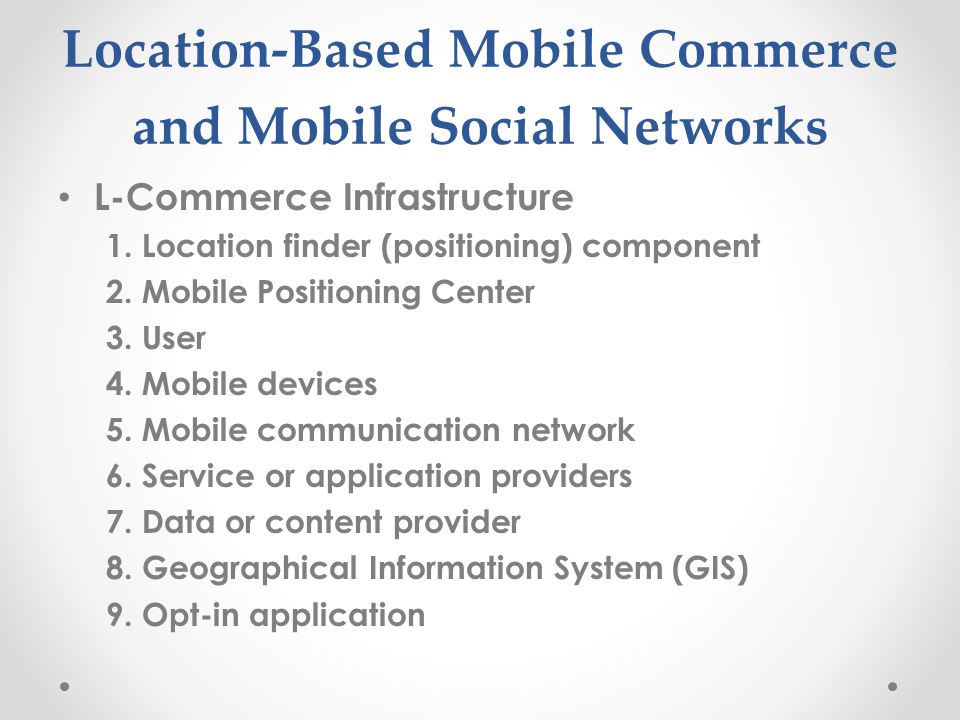 Location-Based Mobile Commerce and Mobile Social Networks

• L-Commerce Infrastructure
1. Location finder (positioning) component
2. Mobile Positioning Center
3. User
4. Mobile devices
5. Mobile communication network
6. Service or application providers
7. Data or content provider
8. Geographical Information System (GIS)
9. Opt-in application